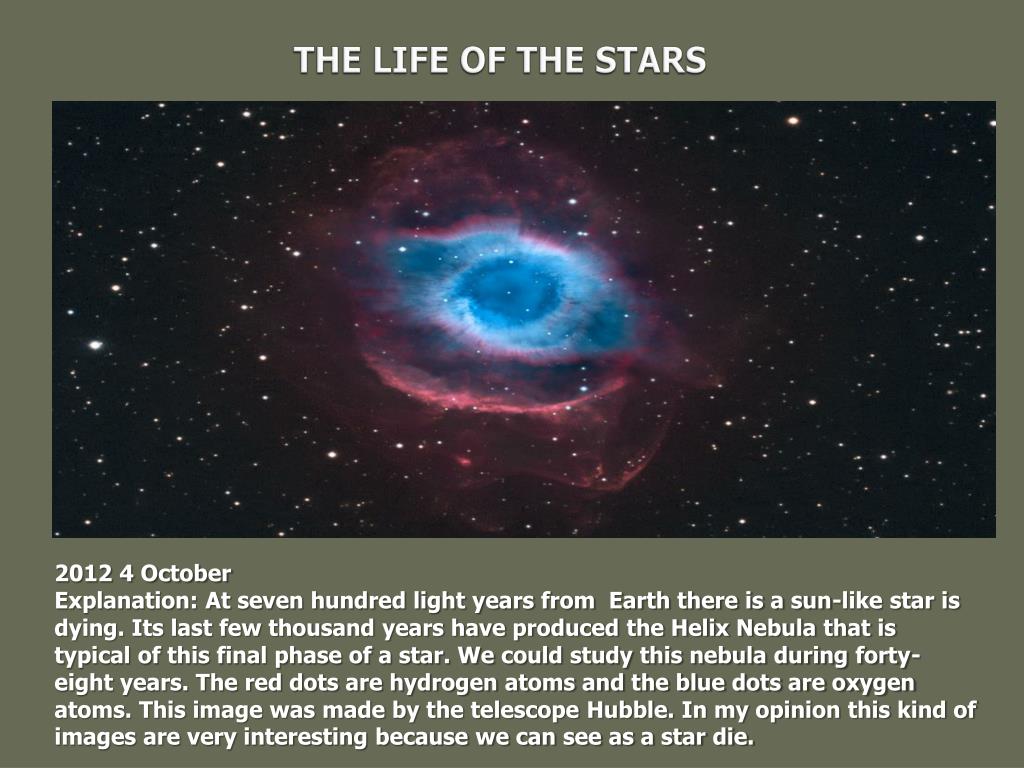 THE LIFE OF THE STARS

2012 4 October
Explanation: At seven hundred light years from  Earth there is a sun-like star is dying. Its last few thousand years have produced the Helix Nebula that is typical of this final phase of a star. We could study this nebula during forty-eight years. The red dots are hydrogen atoms and the blue dots are oxygen atoms. This image was made by the telescope Hubble. In my opinion this kind of images are very interesting because we can see as a star die.